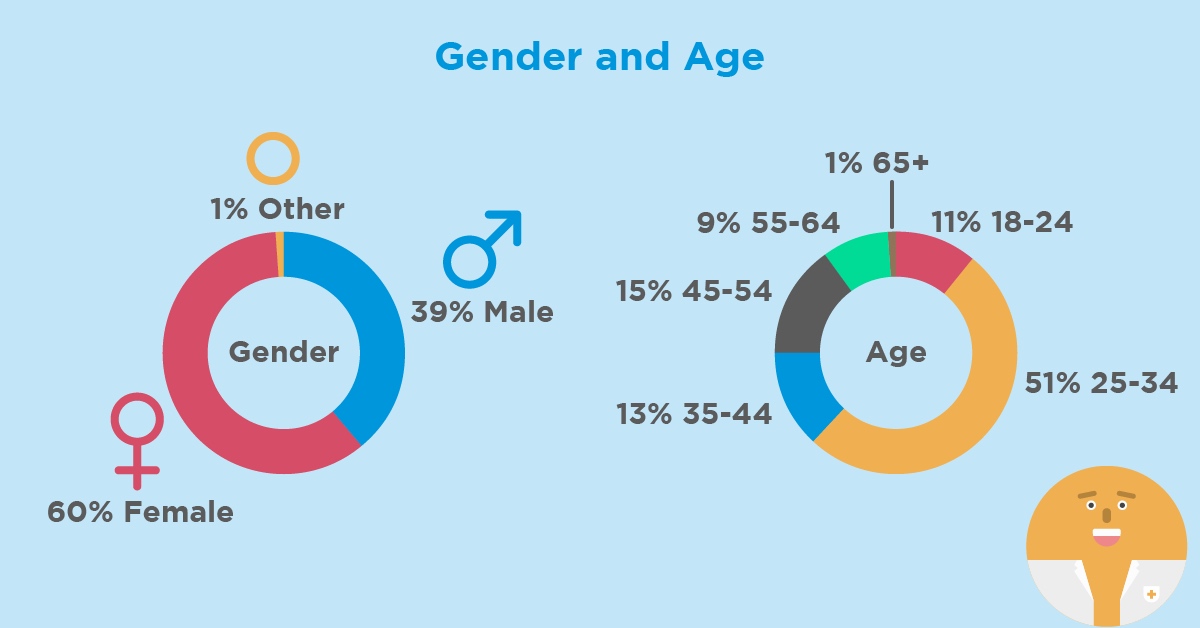 Gender and Age

1% Other

39% Male

Gender

60% Female

1% 65+

9% 55-64

11% 18-24

15% 45-54

Age

51% 25-34

13% 35-44